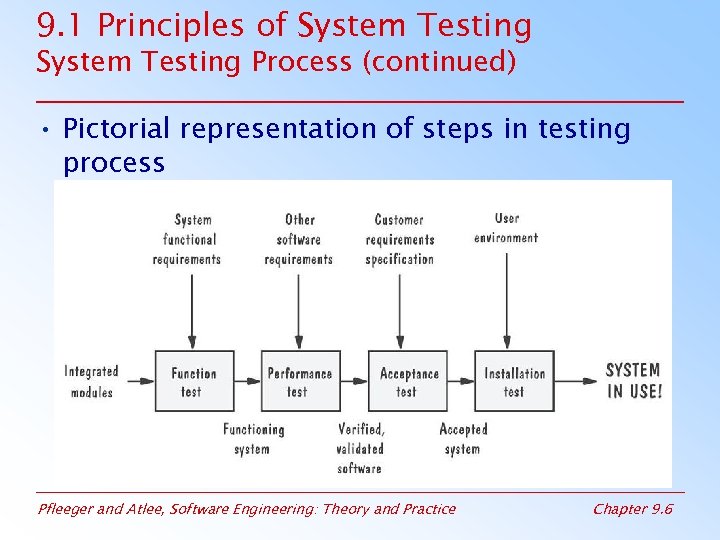 9.1 Principles of System Testing
System Testing Process (continued)

• Pictorial representation of steps in testing process

System functional requirements

Other software requirements

Customer requirements specification

User environment

Integrated modules

Function test

Performance test

Acceptance test

Installation test

SYSTEM IN USE!

Functioning system

Verified, validated software

Accepted system

Pfleeger and Atlee, Software Engineering: Theory and Practice

Chapter 9.6